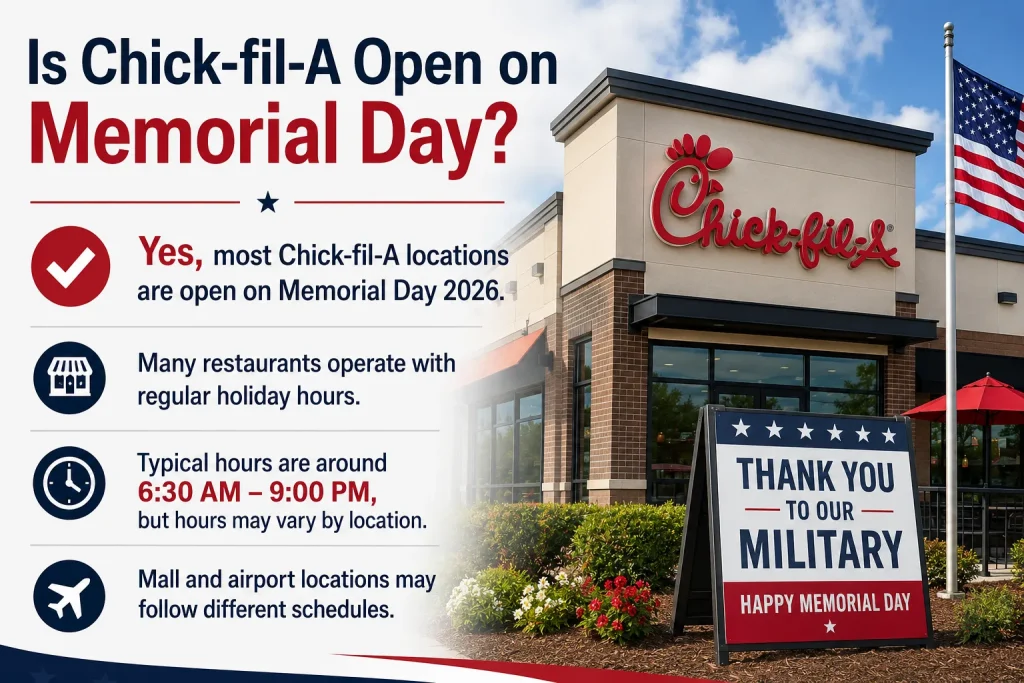 Is Chick-fil-A Open on Memorial Day?

Yes, most Chick-fil-A locations are open on Memorial Day 2026.

Many restaurants operate with regular holiday hours.

Typical hours are around 6:30 AM – 9:00 PM, but hours may vary by location.

Mall and airport locations may follow different schedules.

Chick-fil-A

THANK YOU TO OUR MILITARY

HAPPY MEMORIAL DAY